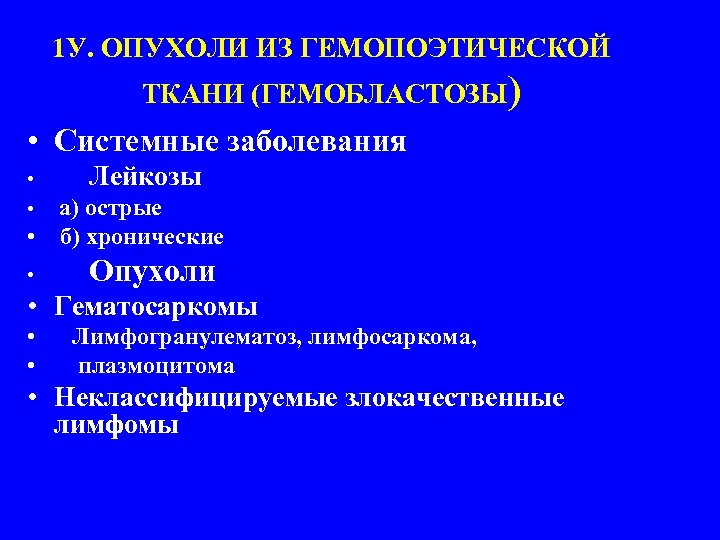 1У. ОПУХОЛИ ИЗ ГЕМОПОЭТИЧЕСКОЙ ТКАНИ (ГЕМОБЛАСТОЗЫ)

• Системные заболевания
• Лейкозы
• а) острые
• б) хронические
• Опухоли
• Гематосаркомы
• Лимфогранулематоз, лимфосаркома,
• плазмоцитома
• Неклассифицируемые злокачественные лимфомы